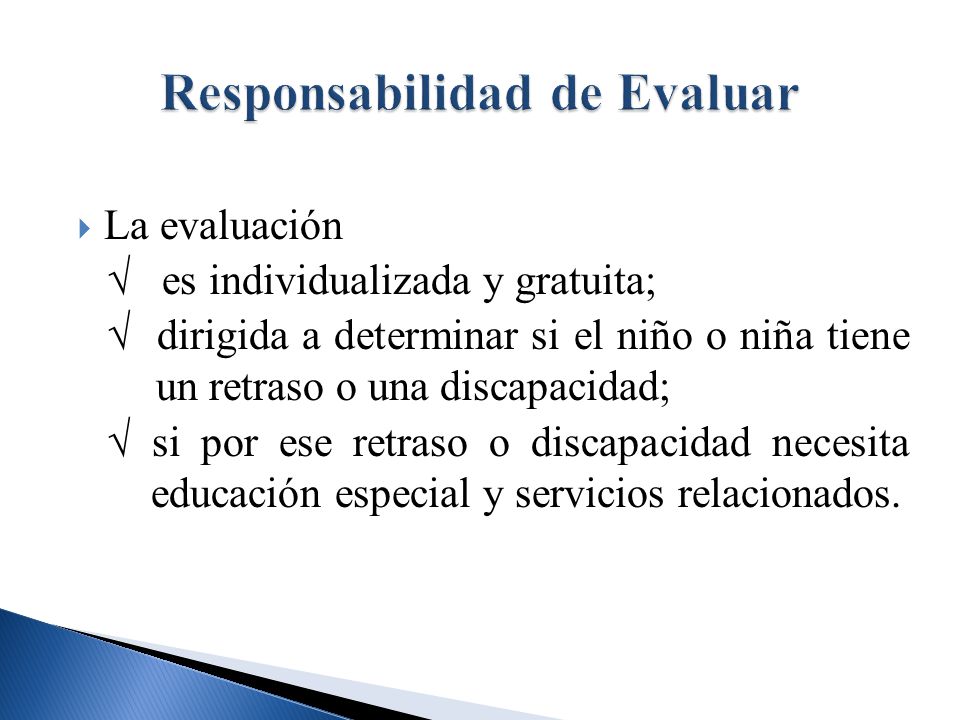 Responsabilidad de Evaluar

La evaluación
√ es individualizada y gratuita;
√ dirigida a determinar si el niño o niña tiene un retraso o una discapacidad;
√ si por ese retraso o discapacidad necesita educación especial y servicios relacionados.